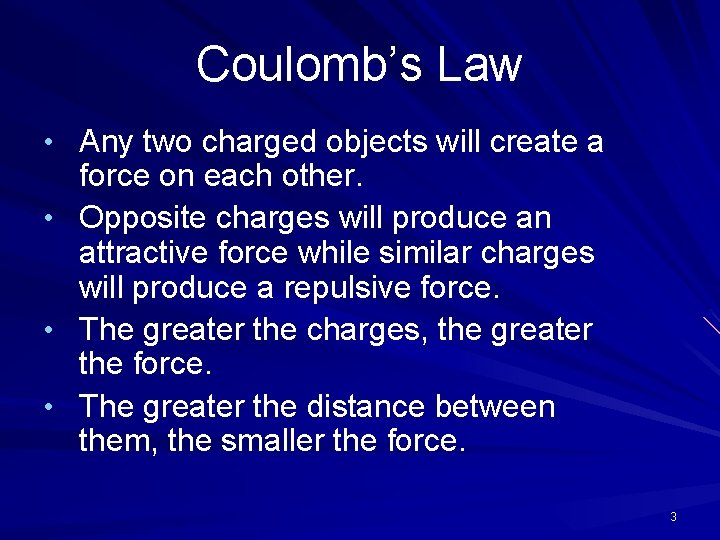 Coulomb's Law

• Any two charged objects will create a force on each other.
• Opposite charges will produce an attractive force while similar charges will produce a repulsive force.
• The greater the charges, the greater the force.
• The greater the distance between them, the smaller the force.

3